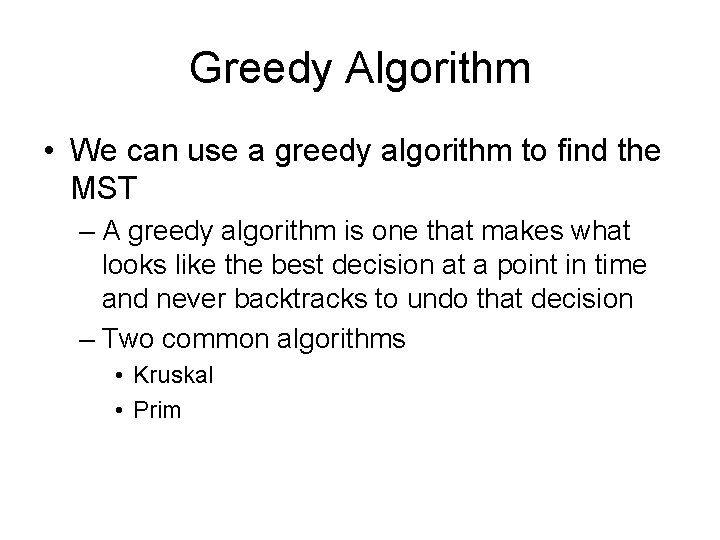 Greedy Algorithm

• We can use a greedy algorithm to find the MST

– A greedy algorithm is one that makes what looks like the best decision at a point in time and never backtracks to undo that decision

– Two common algorithms

• Kruskal

• Prim